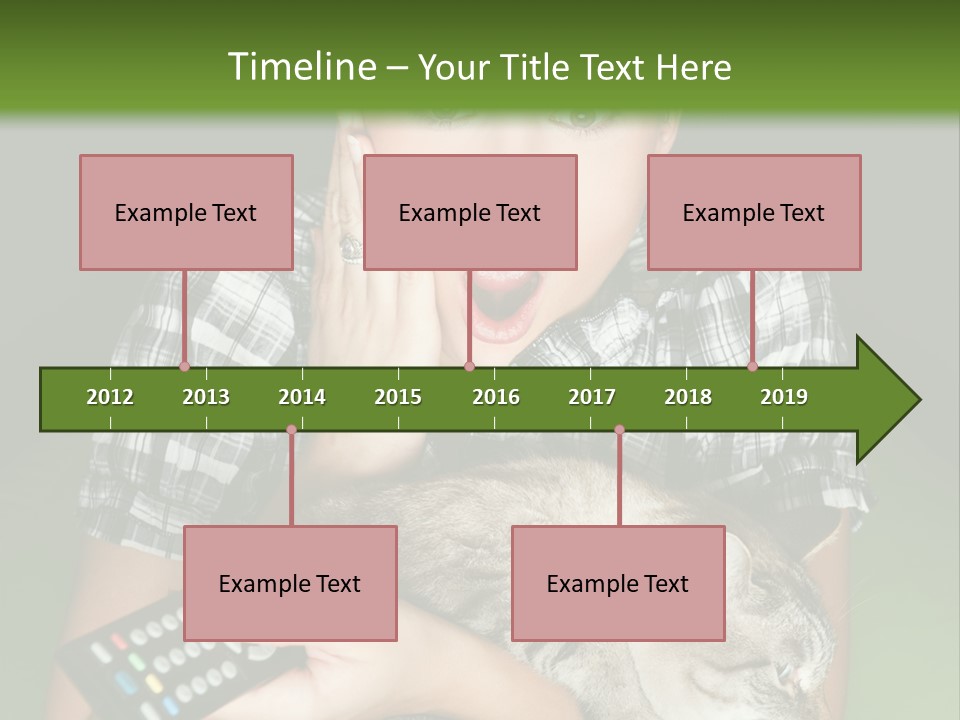 Timeline – Your Title Text Here

Example Text

Example Text

Example Text

2012 2013 2014 2015 2016 2017 2018 2019

Example Text

Example Text